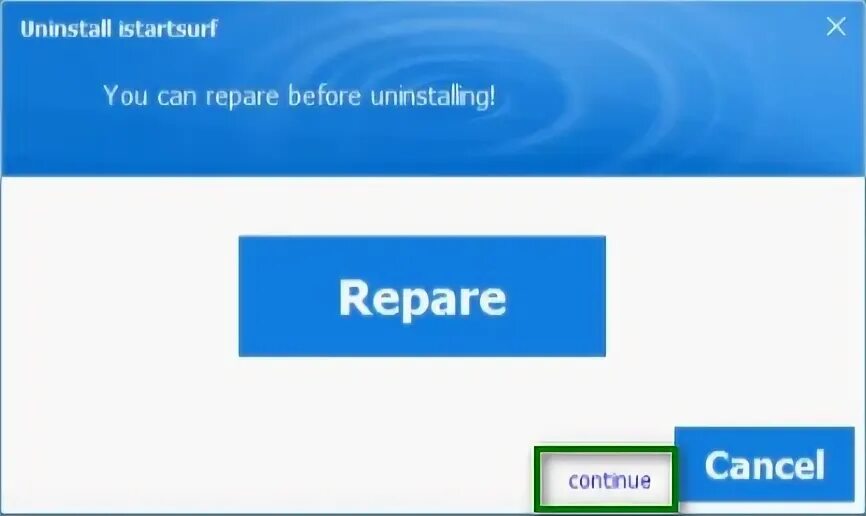 Uninstall istartsurf

You can repare before uninstalling!

Repare

continue

Cancel